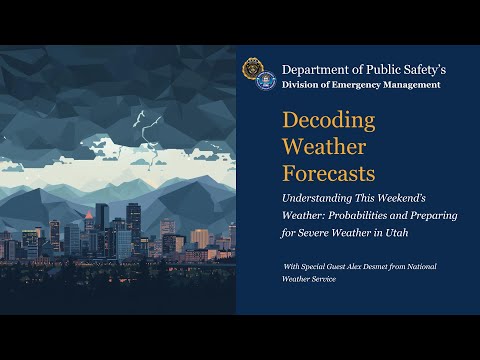 Department of Public Safety's
Division of Emergency Management

Decoding Weather Forecasts

Understanding This Weekend's Weather: Probabilities and Preparing for Severe Weather in Utah

With Special Guest Alex Desmet from National Weather Service